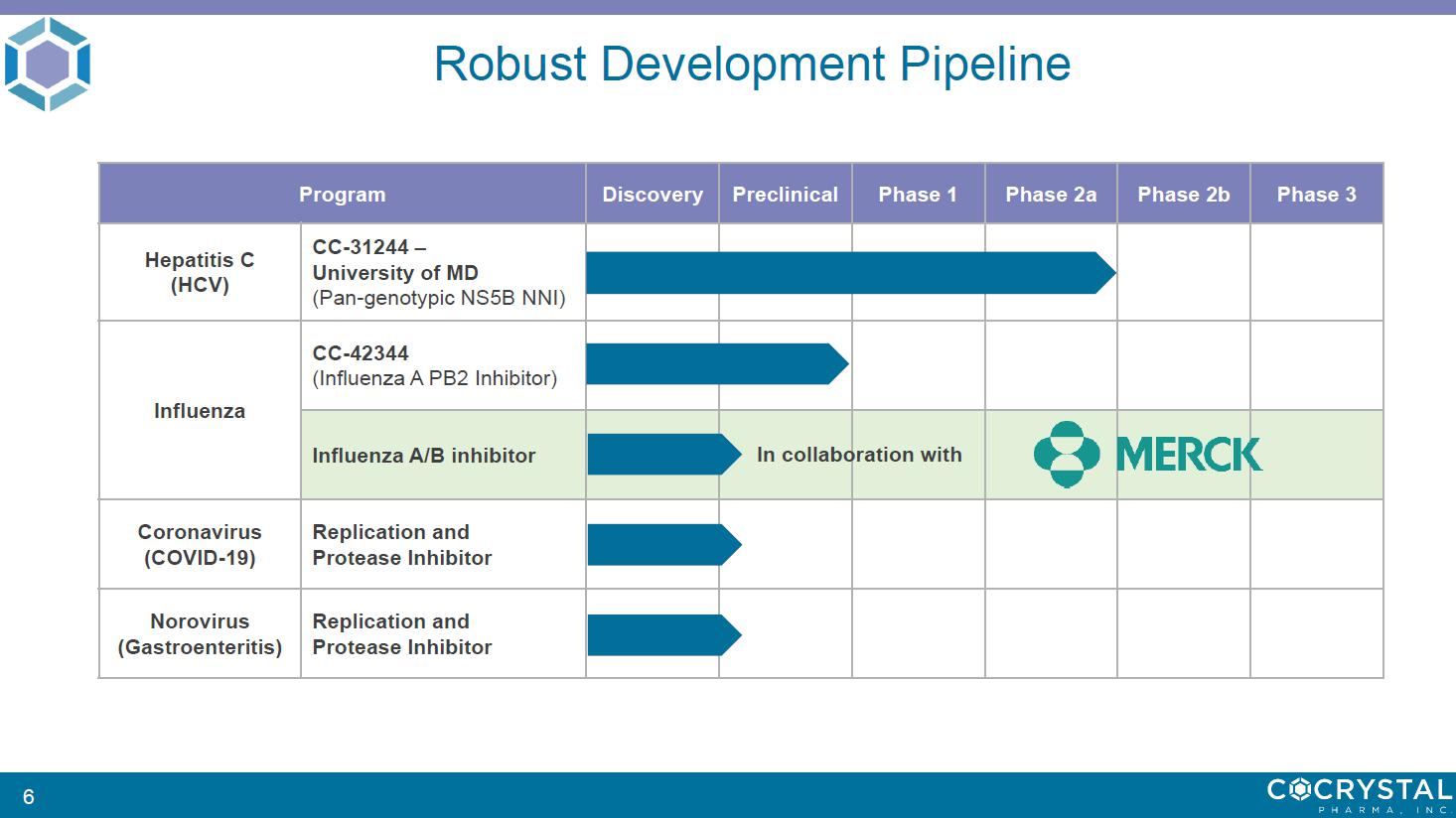 Robust Development Pipeline

| Program | | Discovery | Preclinical | Phase 1 | Phase 2a | Phase 2b | Phase 3 |
|---|---|---|---|---|---|---|---|
| Hepatitis C (HCV) | CC-31244 – University of MD (Pan-genotypic NS5B NNI) | | | | | | |
| Influenza | CC-42344 (Influenza A PB2 Inhibitor) | | | | | | |
| | Influenza A/B inhibitor | | In collaboration with | | MERCK | | |
| Coronavirus (COVID-19) | Replication and Protease Inhibitor | | | | | | |
| Norovirus (Gastroenteritis) | Replication and Protease Inhibitor | | | | | | |

6

COCRYSTAL PHARMA, INC.